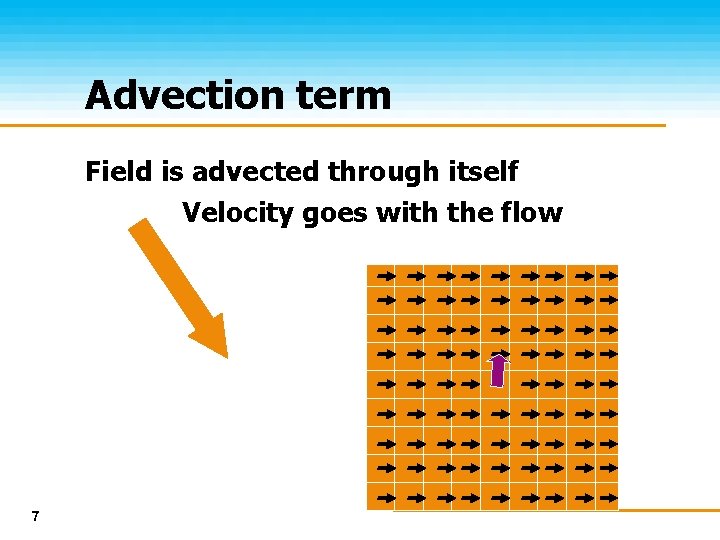 Advection term

Field is advected through itself

Velocity goes with the flow

7